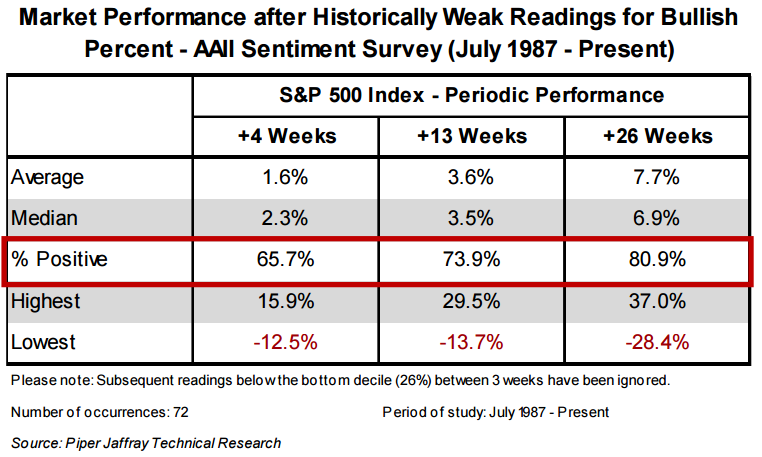 Market Performance after Historically Weak Readings for Bullish Percent - AAII Sentiment Survey (July 1987 - Present)

|  | S&P 500 Index - Periodic Performance | | |
|---|---|---|---|
|  | +4 Weeks | +13 Weeks | +26 Weeks |
| Average | 1.6% | 3.6% | 7.7% |
| Median | 2.3% | 3.5% | 6.9% |
| % Positive | 65.7% | 73.9% | 80.9% |
| Highest | 15.9% | 29.5% | 37.0% |
| Lowest | -12.5% | -13.7% | -28.4% |

Please note: Subsequent readings below the bottom decile (26%) between 3 weeks have been ignored.

Number of occurrences: 72

Period of study: July 1987 - Present

Source: Piper Jaffray Technical Research